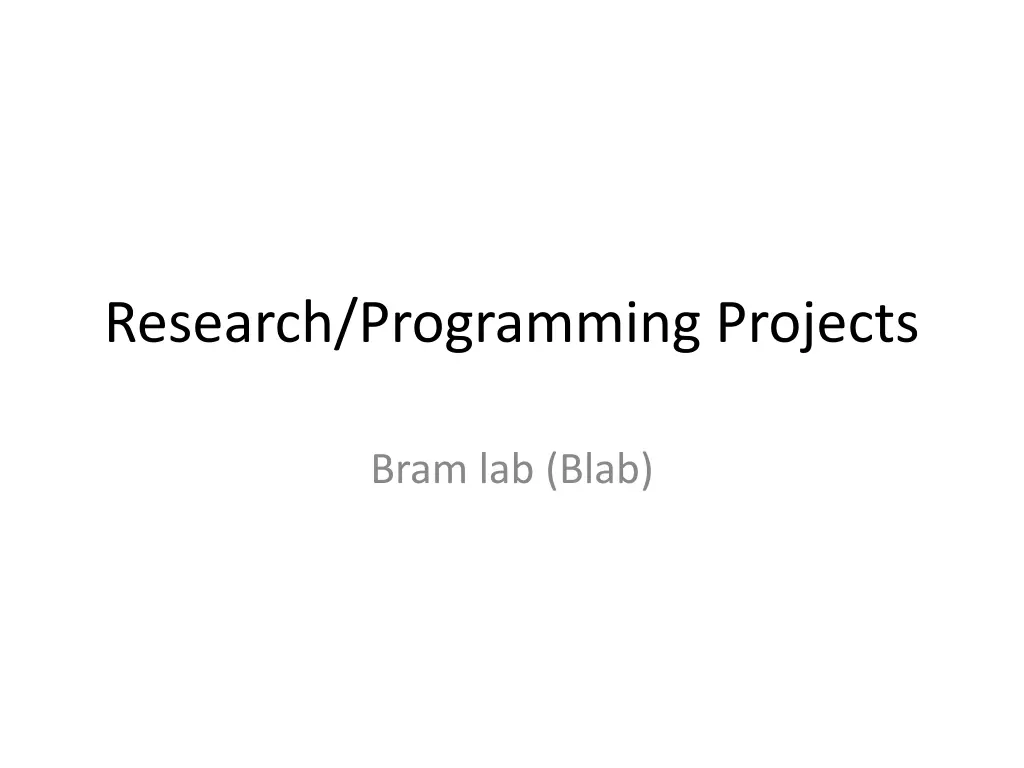 Research/Programming Projects

Bram lab (Blab)